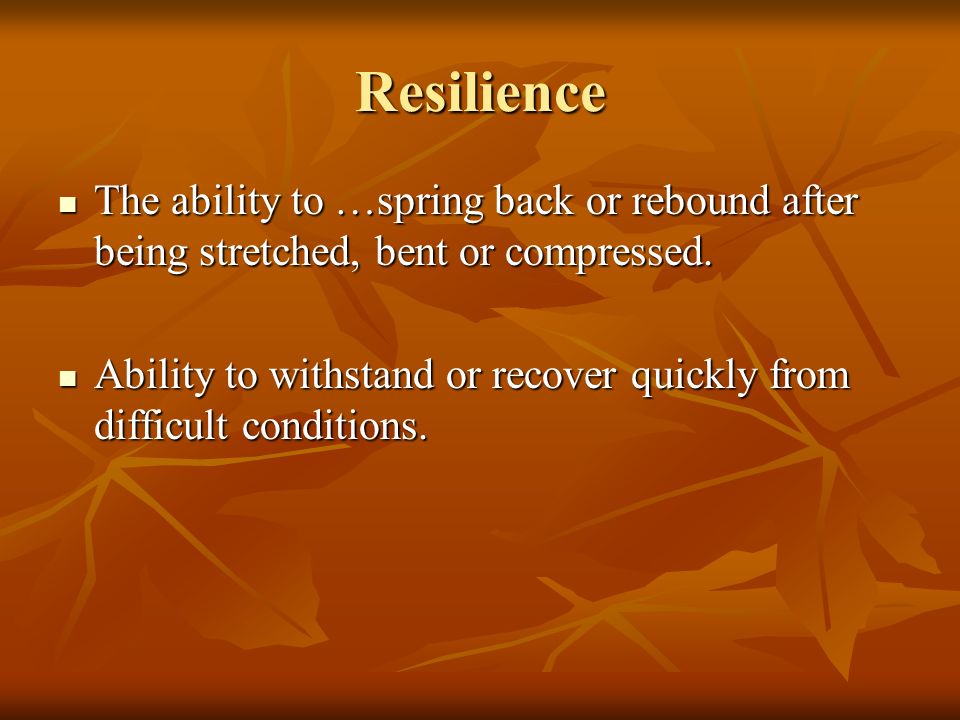 Resilience

- The ability to …spring back or rebound after being stretched, bent or compressed.

- Ability to withstand or recover quickly from difficult conditions.